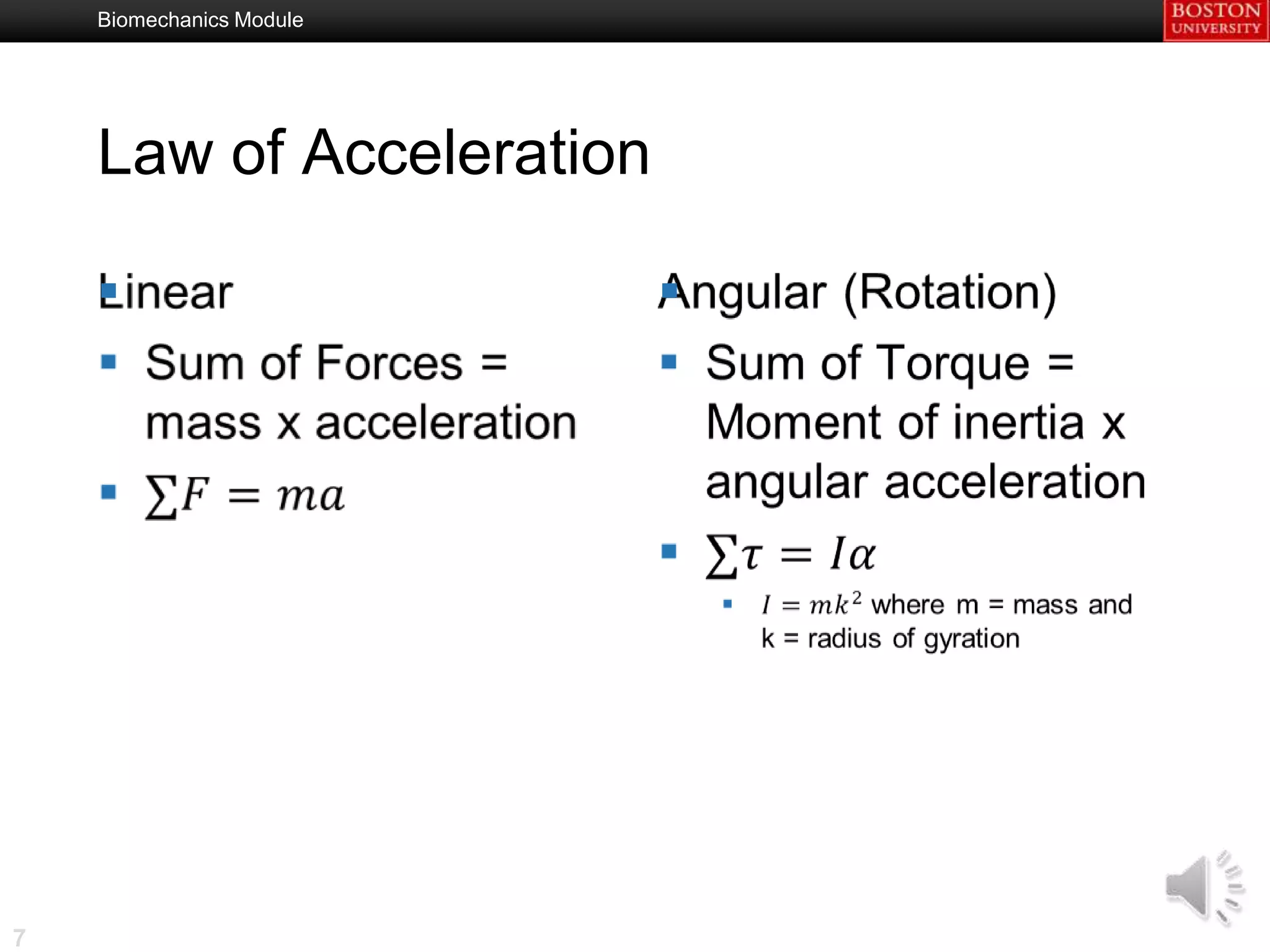 Biomechanics Module

BOSTON UNIVERSITY

Law of Acceleration

Linear

Sum of Forces = mass x acceleration

$\sum F = ma$

Angular (Rotation)

Sum of Torque = Moment of inertia x angular acceleration

$\sum \tau = I\alpha$

$I = mk^2$ where m = mass and k = radius of gyration

7